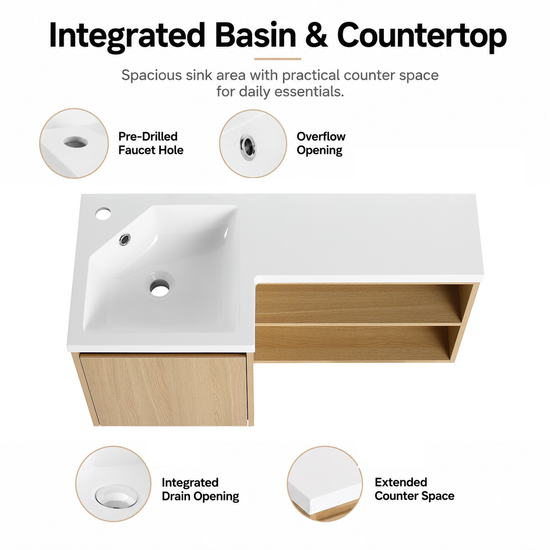 Integrated Basin & Countertop

Spacious sink area with practical counter space for daily essentials.

Pre-Drilled Faucet Hole

Overflow Opening

Integrated Drain Opening

Extended Counter Space